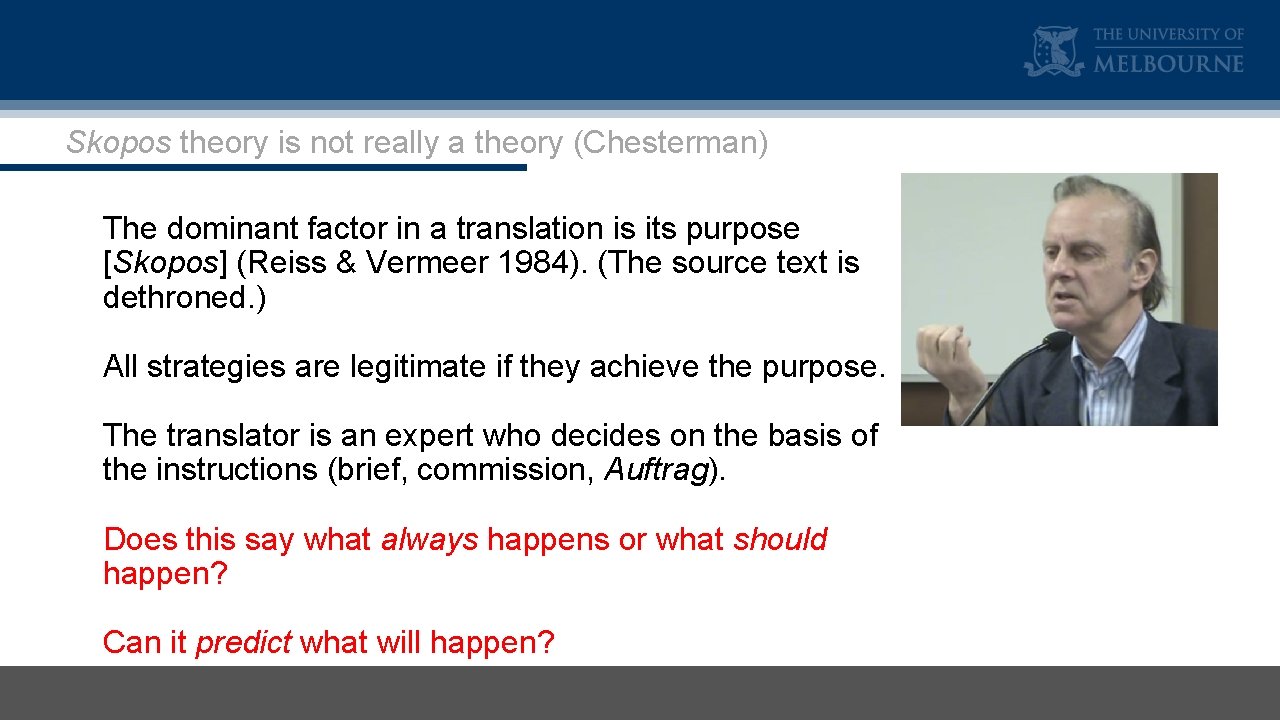 THE UNIVERSITY OF MELBOURNE

Skopos theory is not really a theory (Chesterman)

The dominant factor in a translation is its purpose [Skopos] (Reiss & Vermeer 1984). (The source text is dethroned.)

All strategies are legitimate if they achieve the purpose.

The translator is an expert who decides on the basis of the instructions (brief, commission, Auftrag).

Does this say what always happens or what should happen?

Can it predict what will happen?